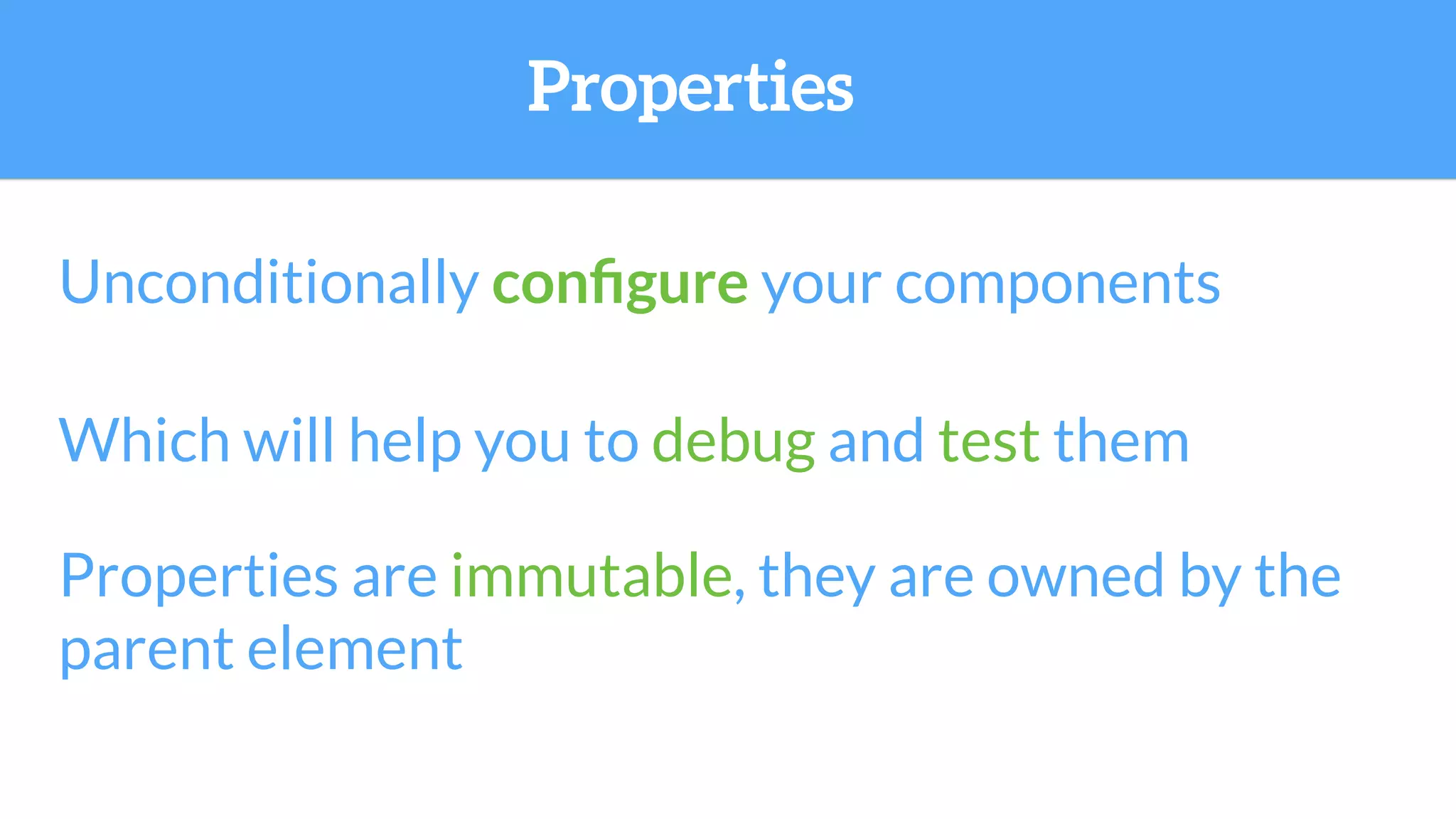 Properties

Unconditionally configure your components

Which will help you to debug and test them

Properties are immutable, they are owned by the parent element